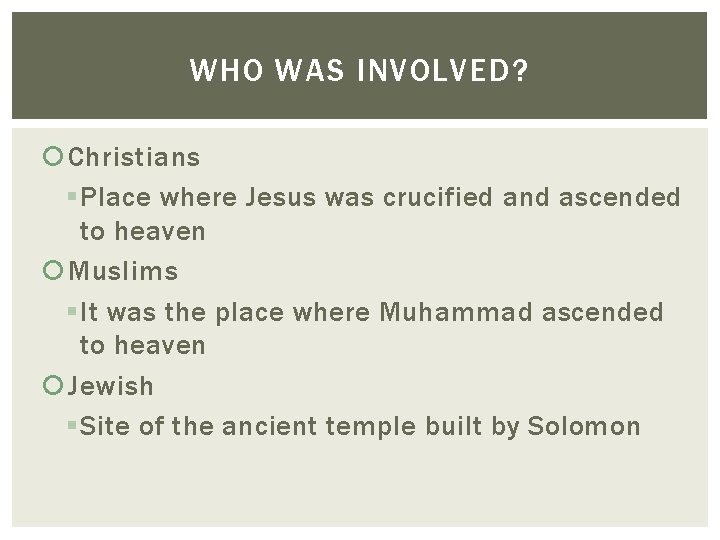 WHO WAS INVOLVED?

• Christians

• Place where Jesus was crucified and ascended to heaven

• Muslims

• It was the place where Muhammad ascended to heaven

• Jewish

• Site of the ancient temple built by Solomon